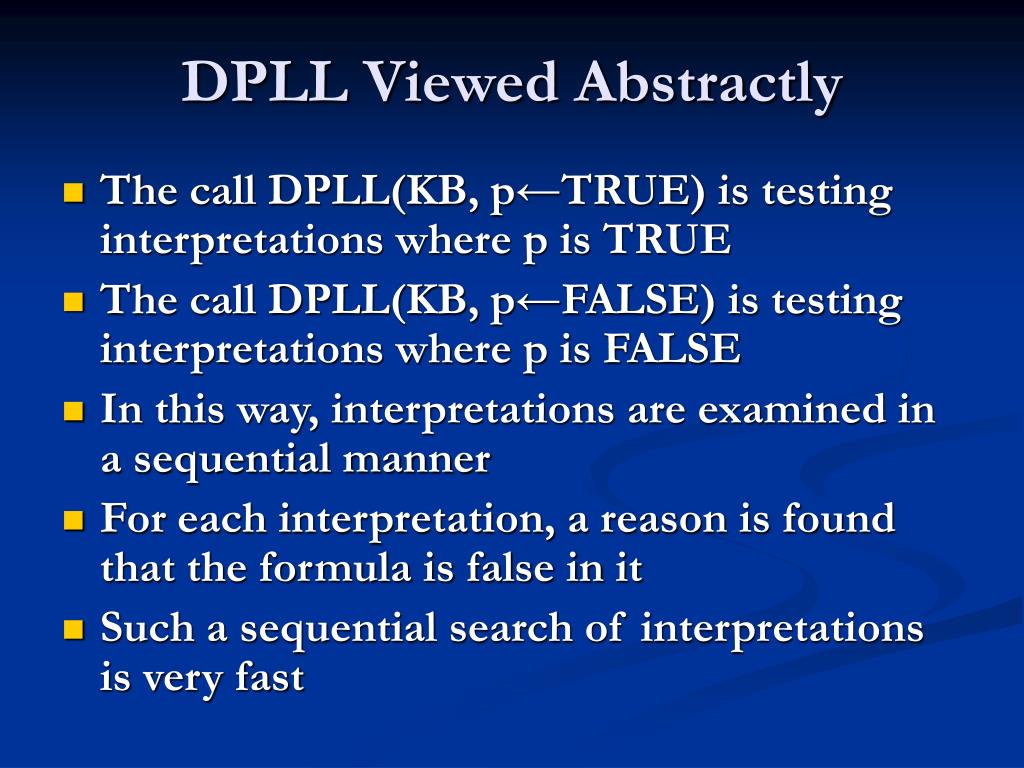 DPLL Viewed Abstractly

- The call DPLL(KB, p←TRUE) is testing interpretations where p is TRUE
- The call DPLL(KB, p←FALSE) is testing interpretations where p is FALSE
- In this way, interpretations are examined in a sequential manner
- For each interpretation, a reason is found that the formula is false in it
- Such a sequential search of interpretations is very fast